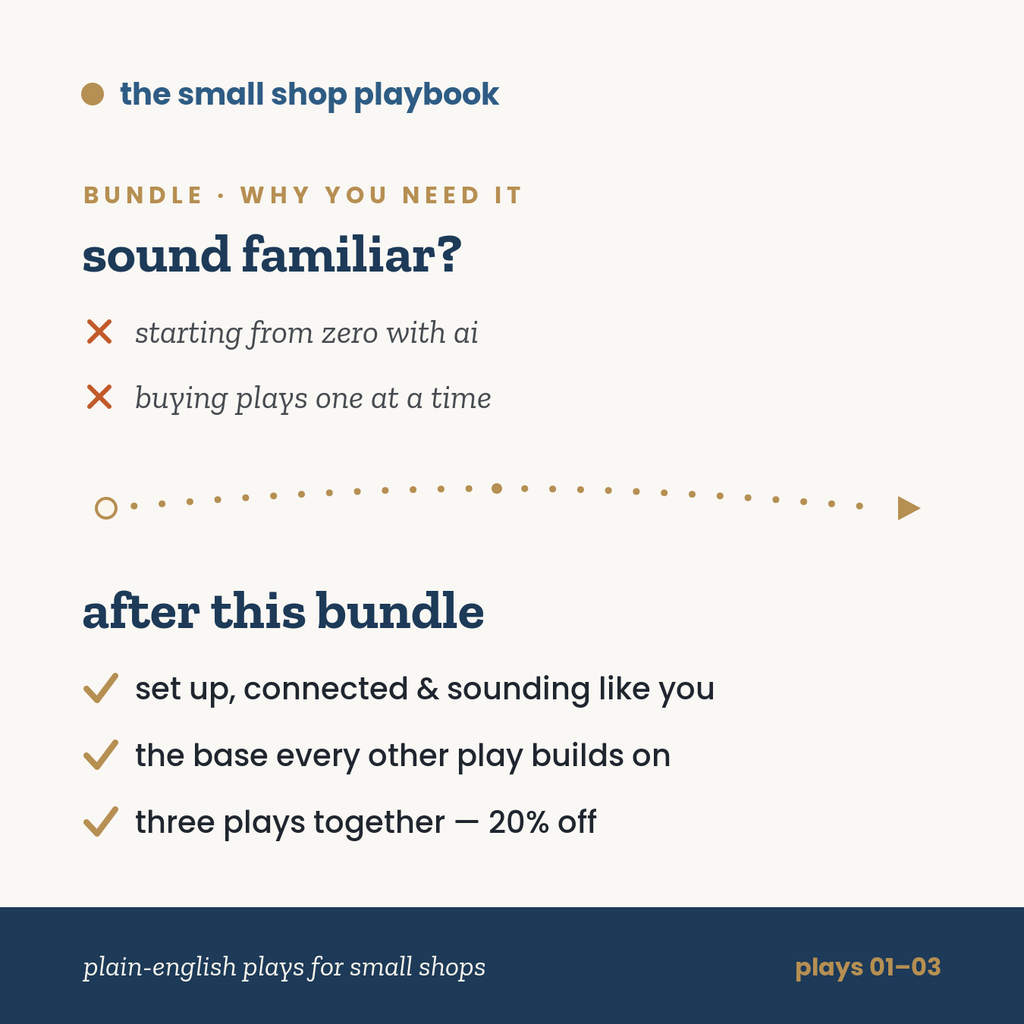 the small shop playbook

BUNDLE · WHY YOU NEED IT

sound familiar?

starting from zero with ai

buying plays one at a time

after this bundle

set up, connected & sounding like you

the base every other play builds on

three plays together — 20% off

plain-english plays for small shops

plays 01–03